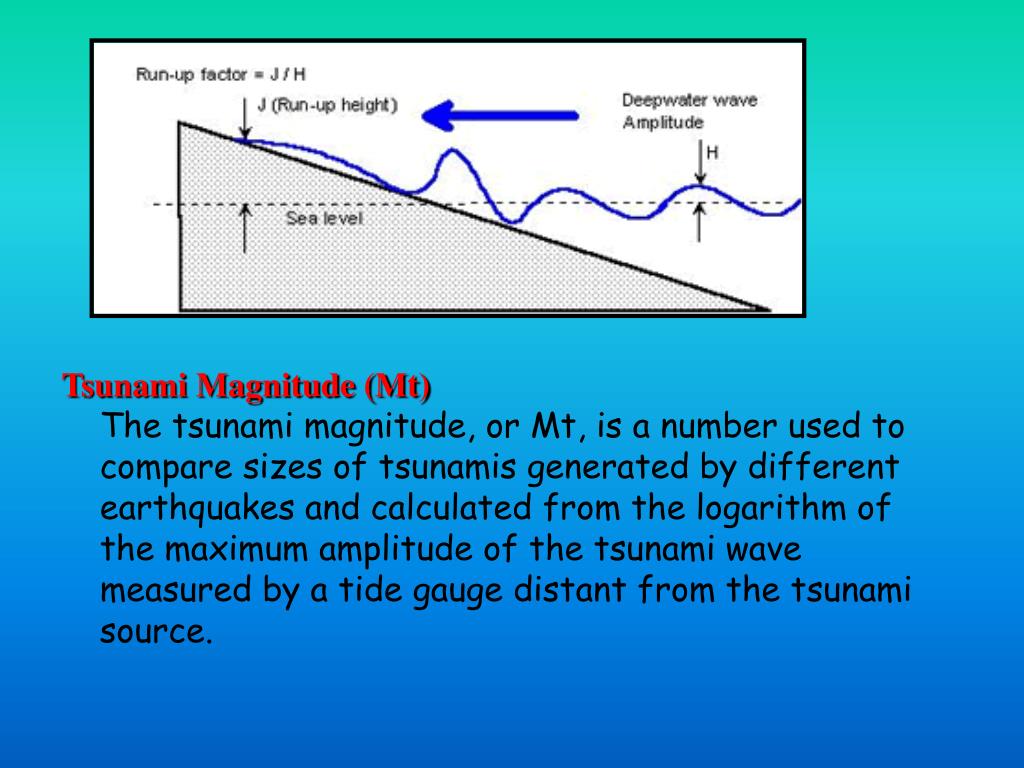 Run-up factor = J / H
J (Run-up height)
Deepwater wave Amplitude
H
Sea level

Tsunami Magnitude (Mt)
The tsunami magnitude, or Mt, is a number used to compare sizes of tsunamis generated by different earthquakes and calculated from the logarithm of the maximum amplitude of the tsunami wave measured by a tide gauge distant from the tsunami source.